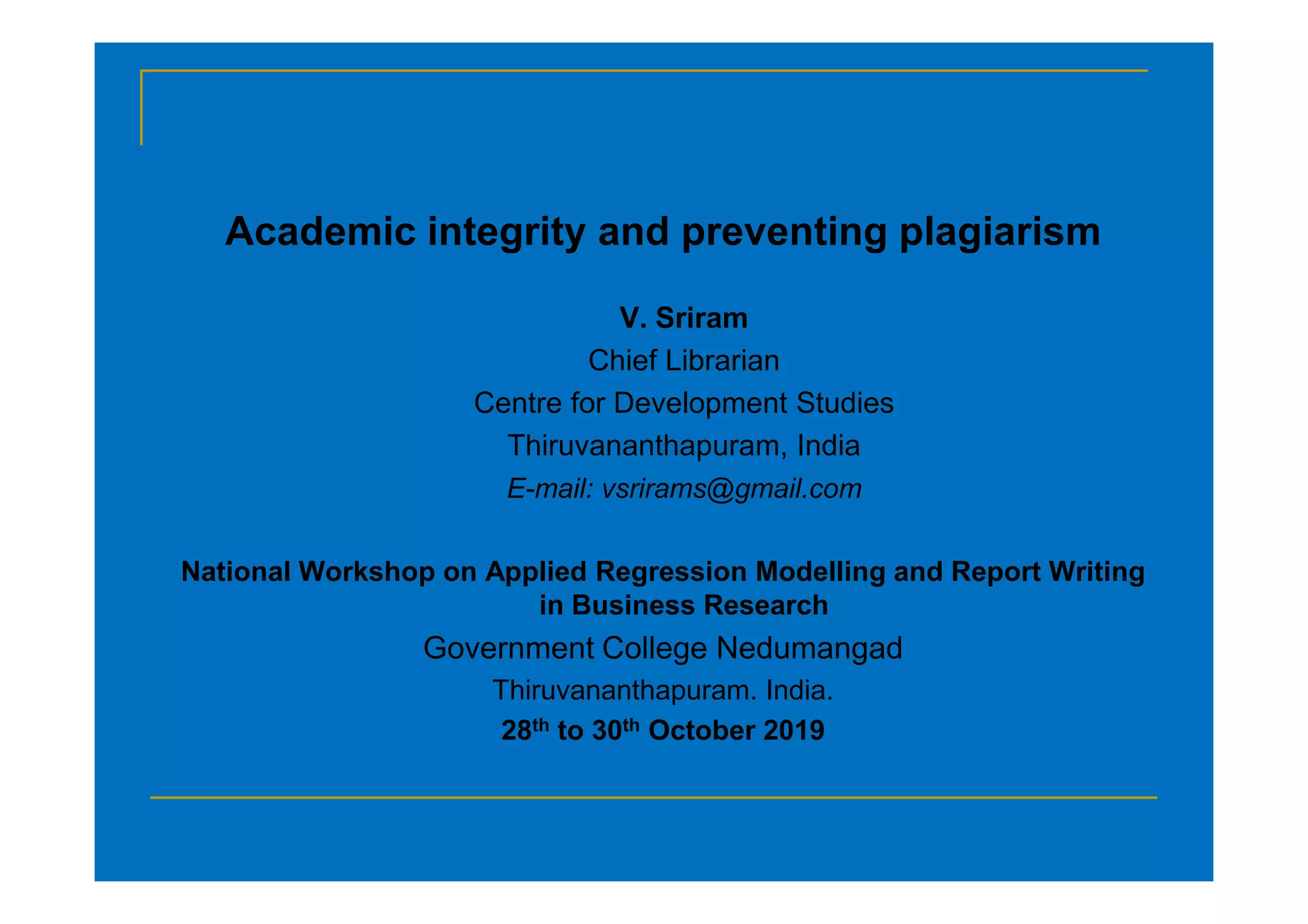 Academic integrity and preventing plagiarism

V. Sriram
Chief Librarian
Centre for Development Studies
Thiruvananthapuram, India
E-mail: vsrirams@gmail.com

National Workshop on Applied Regression Modelling and Report Writing in Business Research
Government College Nedumangad
Thiruvananthapuram. India.
28$^{th}$ to 30$^{th}$ October 2019